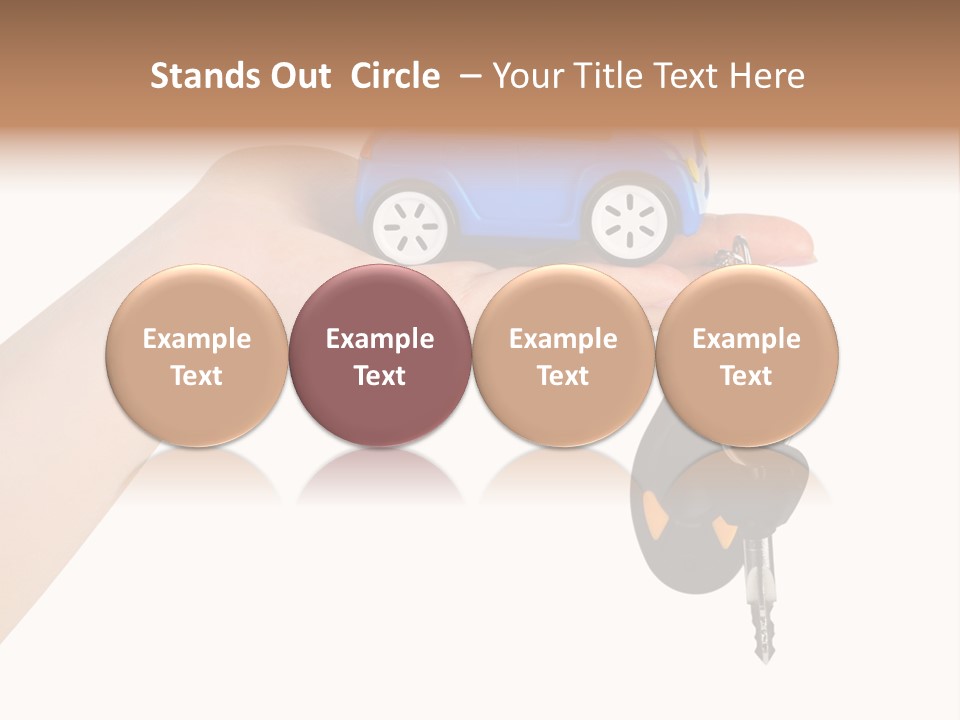 Stands Out Circle – Your Title Text Here

Example Text

Example Text

Example Text

Example Text